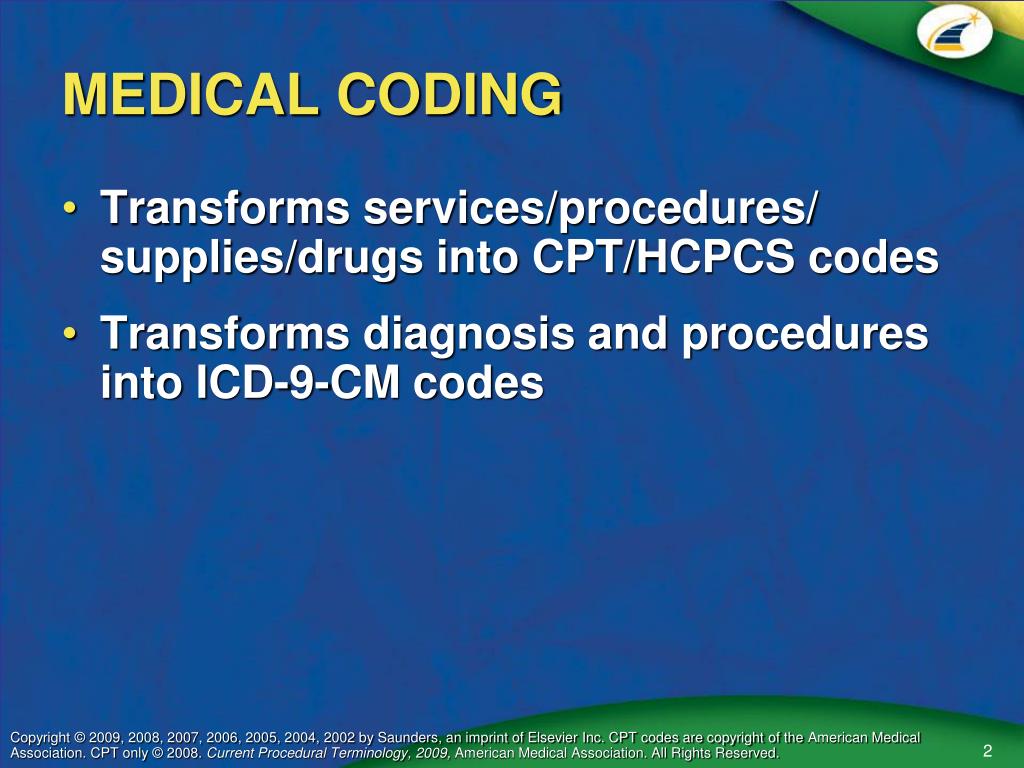 MEDICAL CODING

• Transforms services/procedures/ supplies/drugs into CPT/HCPCS codes

• Transforms diagnosis and procedures into ICD-9-CM codes

Copyright © 2009, 2008, 2007, 2006, 2005, 2004, 2002 by Saunders, an imprint of Elsevier Inc. CPT codes are copyright of the American Medical Association. CPT only © 2008. Current Procedural Terminology, 2009, American Medical Association. All Rights Reserved.

2